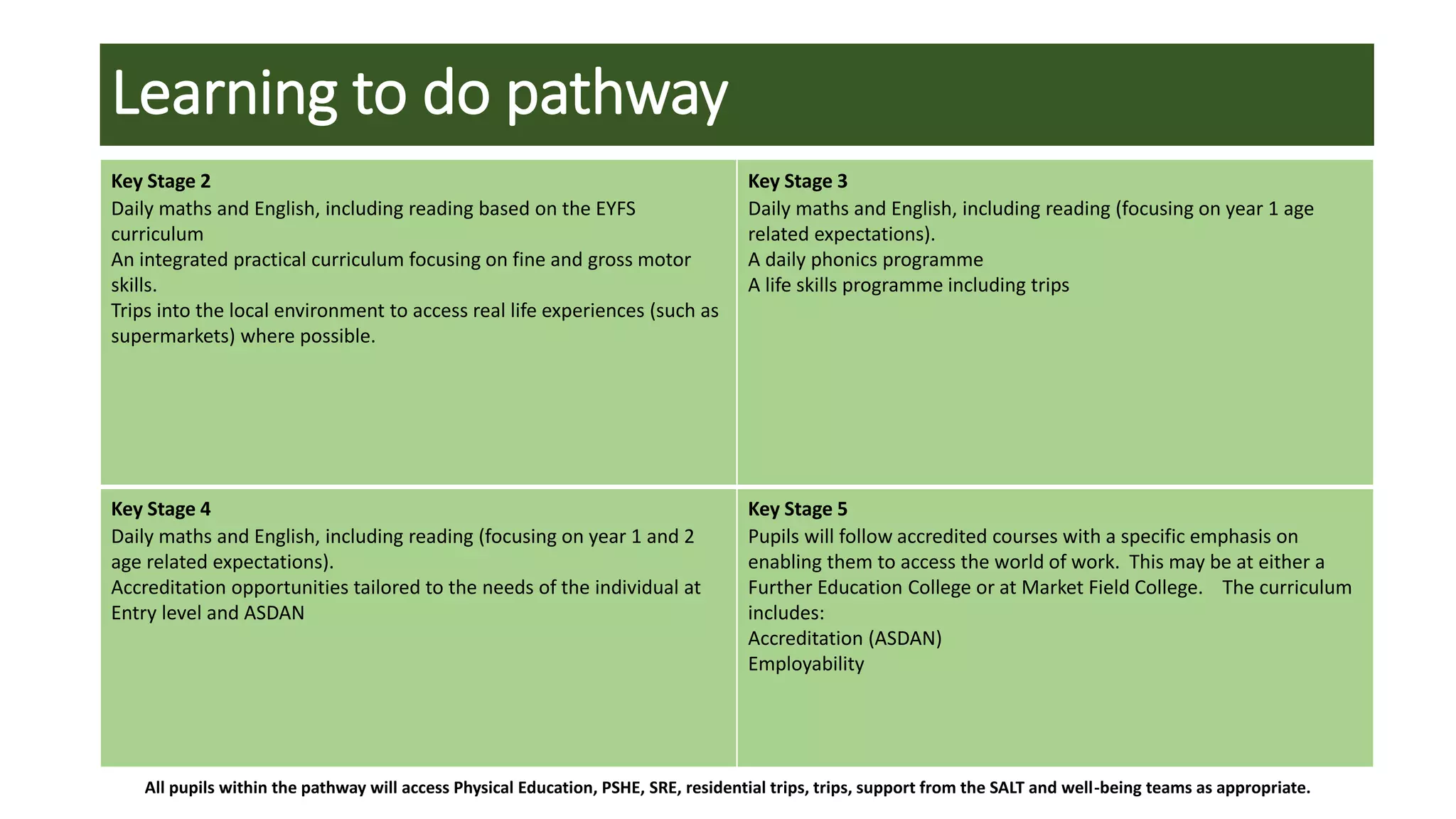 Learning to do pathway

Key Stage 2
Daily maths and English, including reading based on the EYFS curriculum
An integrated practical curriculum focusing on fine and gross motor skills.
Trips into the local environment to access real life experiences (such as supermarkets) where possible.

Key Stage 3
Daily maths and English, including reading (focusing on year 1 age related expectations).
A daily phonics programme
A life skills programme including trips

Key Stage 4
Daily maths and English, including reading (focusing on year 1 and 2 age related expectations).
Accreditation opportunities tailored to the needs of the individual at Entry level and ASDAN

Key Stage 5
Pupils will follow accredited courses with a specific emphasis on enabling them to access the world of work. This may be at either a Further Education College or at Market Field College. The curriculum includes:
Accreditation (ASDAN)
Employability

All pupils within the pathway will access Physical Education, PSHE, SRE, residential trips, trips, support from the SALT and well-being teams as appropriate.